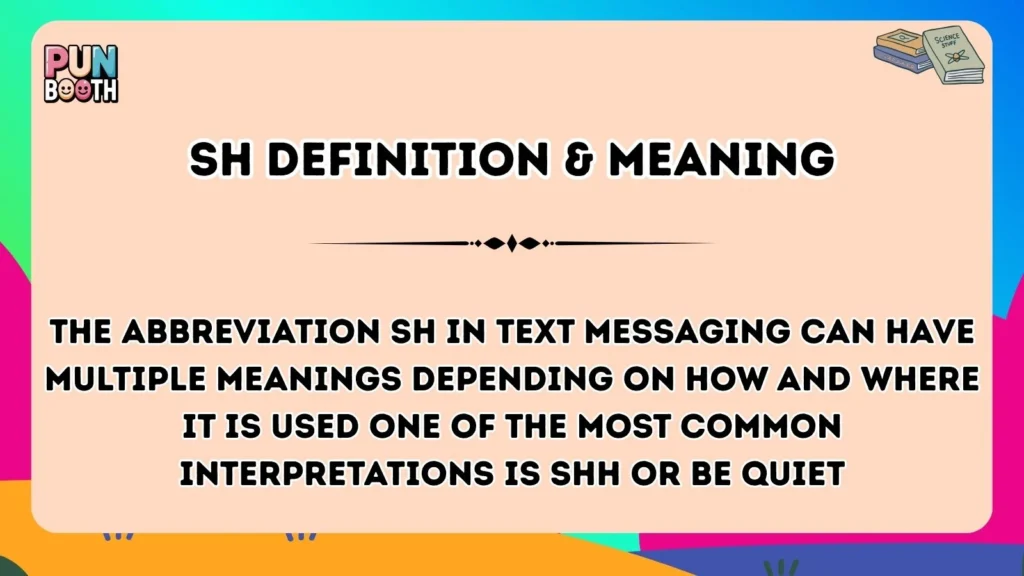 PUN BOOTH

SCIENCE STUFF

SH DEFINITION & MEANING

THE ABBREVIATION SH IN TEXT MESSAGING CAN HAVE MULTIPLE MEANINGS DEPENDING ON HOW AND WHERE IT IS USED ONE OF THE MOST COMMON INTERPRETATIONS IS SHH OR BE QUIET